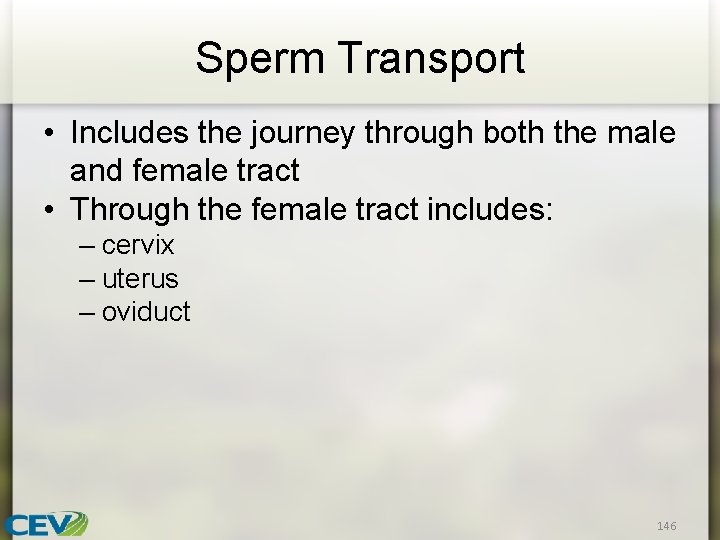 Sperm Transport

• Includes the journey through both the male and female tract
• Through the female tract includes:
– cervix
– uterus
– oviduct

CEV

146